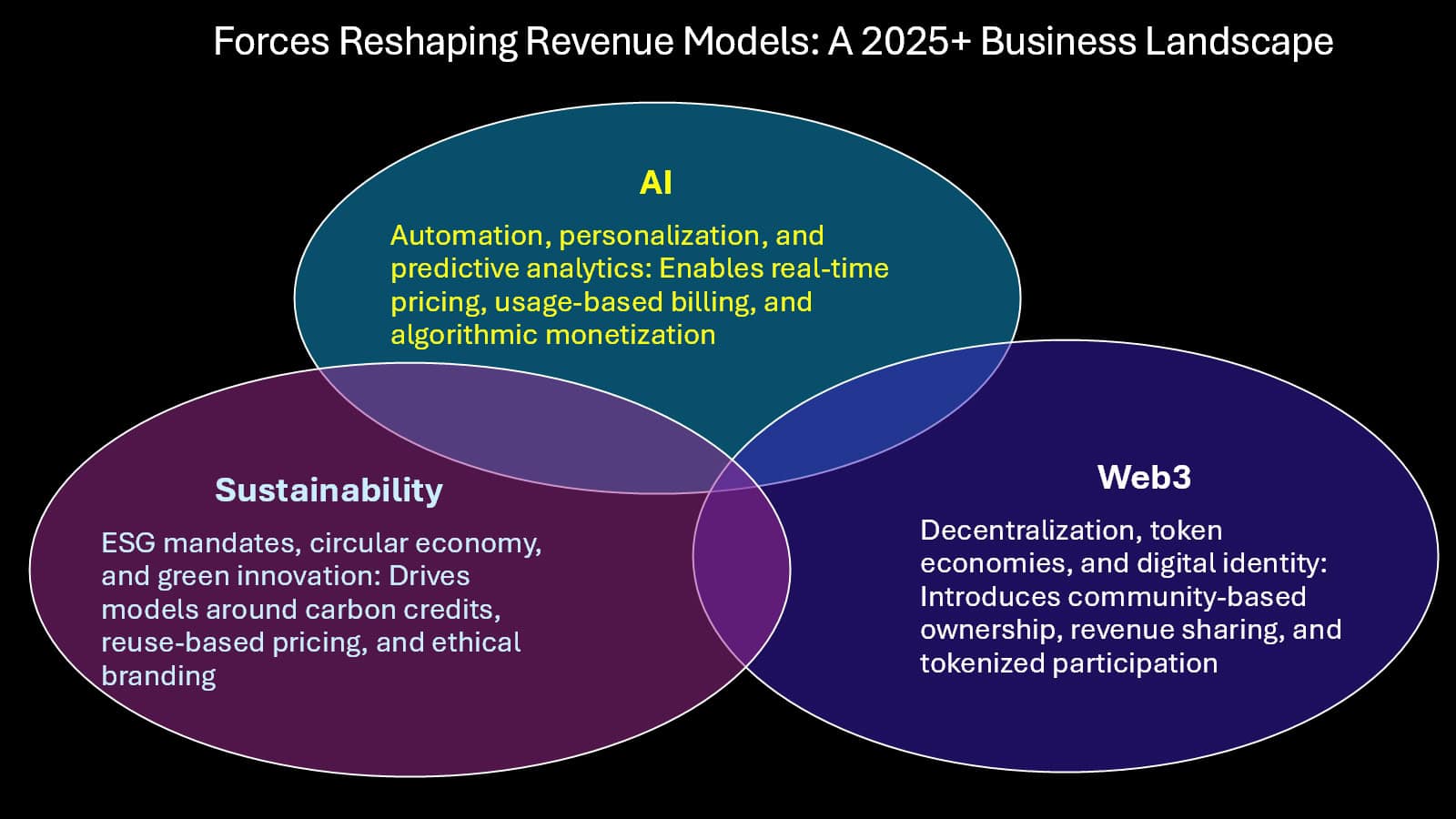 Forces Reshaping Revenue Models: A 2025+ Business Landscape

AI

Automation, personalization, and predictive analytics: Enables real-time pricing, usage-based billing, and algorithmic monetization

Sustainability

ESG mandates, circular economy, and green innovation: Drives models around carbon credits, reuse-based pricing, and ethical branding

Web3

Decentralization, token economies, and digital identity: Introduces community-based ownership, revenue sharing, and tokenized participation